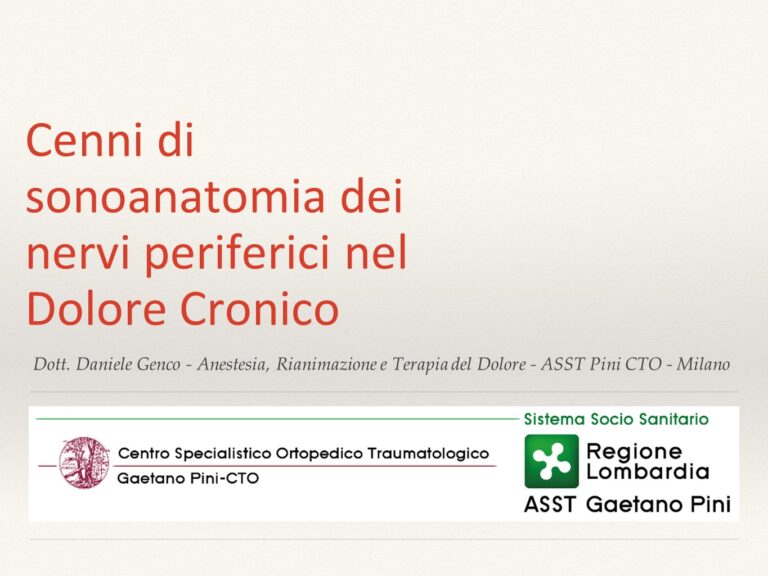 Cenni di sonoanatomia dei nervi periferici nel Dolore Cronico

Dott. Daniele Genco - Anestesia, Rianimazione e Terapia del Dolore - ASST Pini CTO - Milano

Centro Specialistico Ortopedico Traumatologico
Gaetano Pini-CTO

Sistema Socio Sanitario
Regione Lombardia
ASST Gaetano Pini